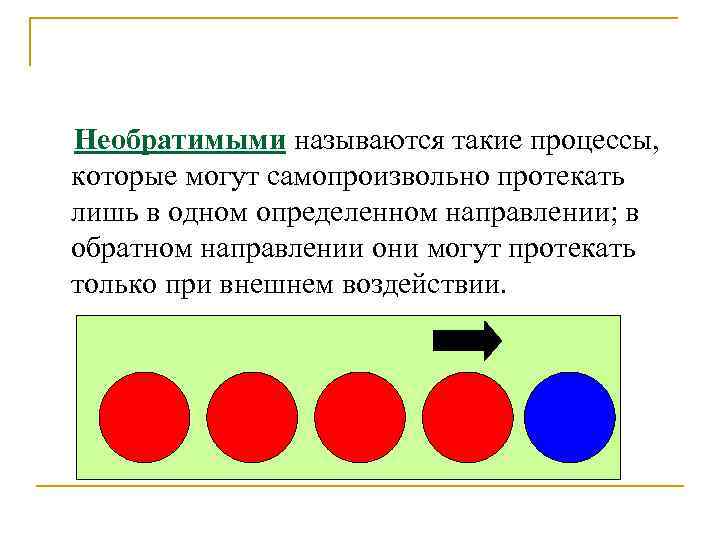 Необратимыми называются такие процессы, которые могут самопроизвольно протекать лишь в одном определенном направлении; в обратном направлении они могут протекать только при внешнем воздействии.